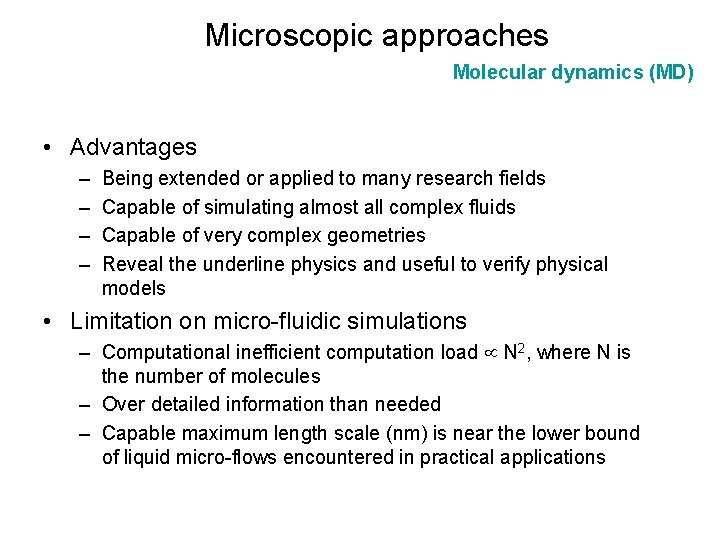 Microscopic approaches

Molecular dynamics (MD)

• Advantages
– Being extended or applied to many research fields
– Capable of simulating almost all complex fluids
– Capable of very complex geometries
– Reveal the underline physics and useful to verify physical models

• Limitation on micro-fluidic simulations
– Computational inefficient computation load $\propto N^2$, where N is the number of molecules
– Over detailed information than needed
– Capable maximum length scale (nm) is near the lower bound of liquid micro-flows encountered in practical applications